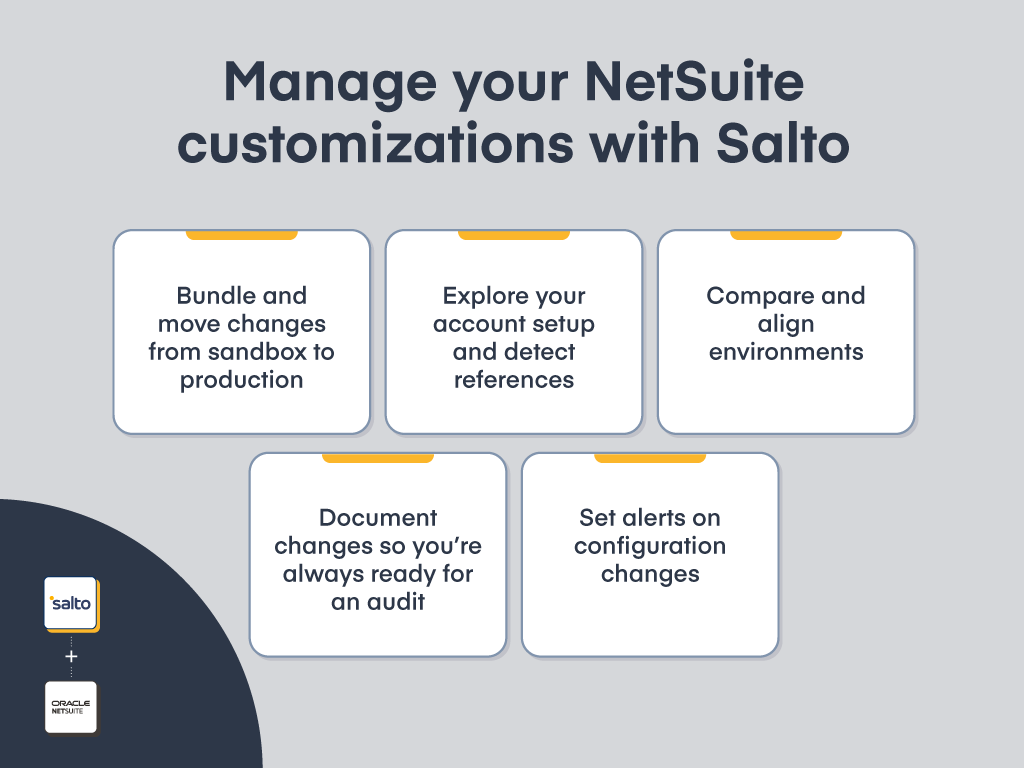 Manage your NetSuite customizations with Salto

Bundle and move changes from sandbox to production

Explore your account setup and detect references

Compare and align environments

Document changes so you're always ready for an audit

Set alerts on configuration changes

salto

+

ORACLE NETSUITE